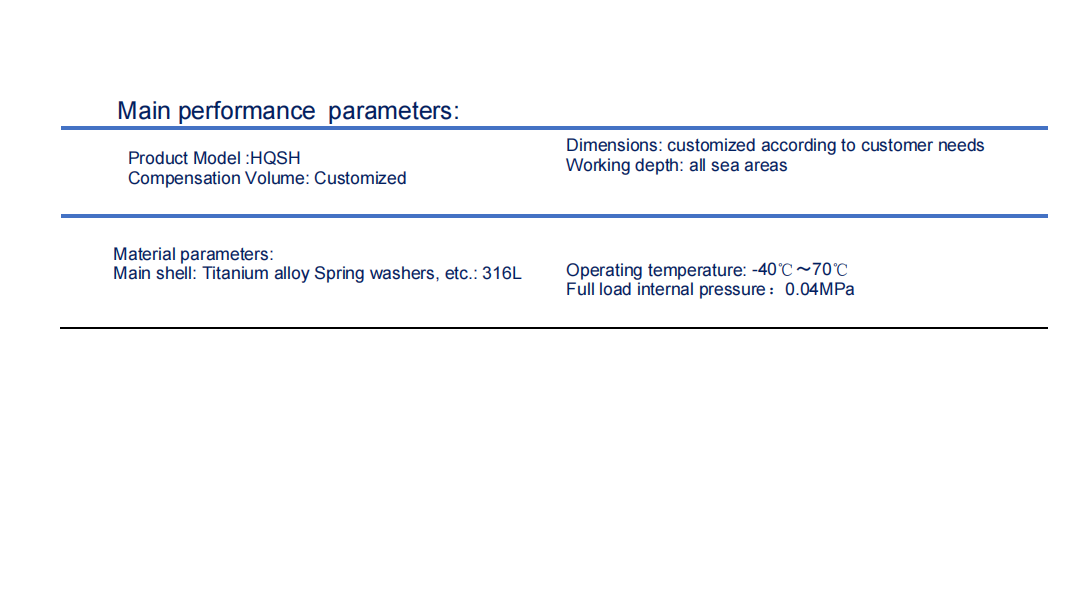 Main performance parameters:

Product Model :HQSH
Compensation Volume: Customized

Dimensions: customized according to customer needs
Working depth: all sea areas

Material parameters:
Main shell: Titanium alloy Spring washers, etc.: 316L

Operating temperature: -40℃～70℃
Full load internal pressure：0.04MPa